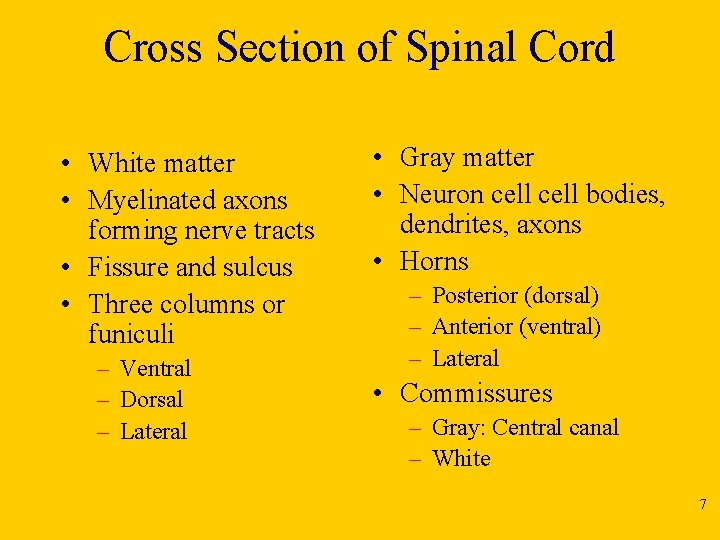 Cross Section of Spinal Cord

• White matter
• Myelinated axons forming nerve tracts
• Fissure and sulcus
• Three columns or funiculi
– Ventral
– Dorsal
– Lateral

• Gray matter
• Neuron cell cell bodies, dendrites, axons
• Horns
– Posterior (dorsal)
– Anterior (ventral)
– Lateral
• Commissures
– Gray: Central canal
– White

7